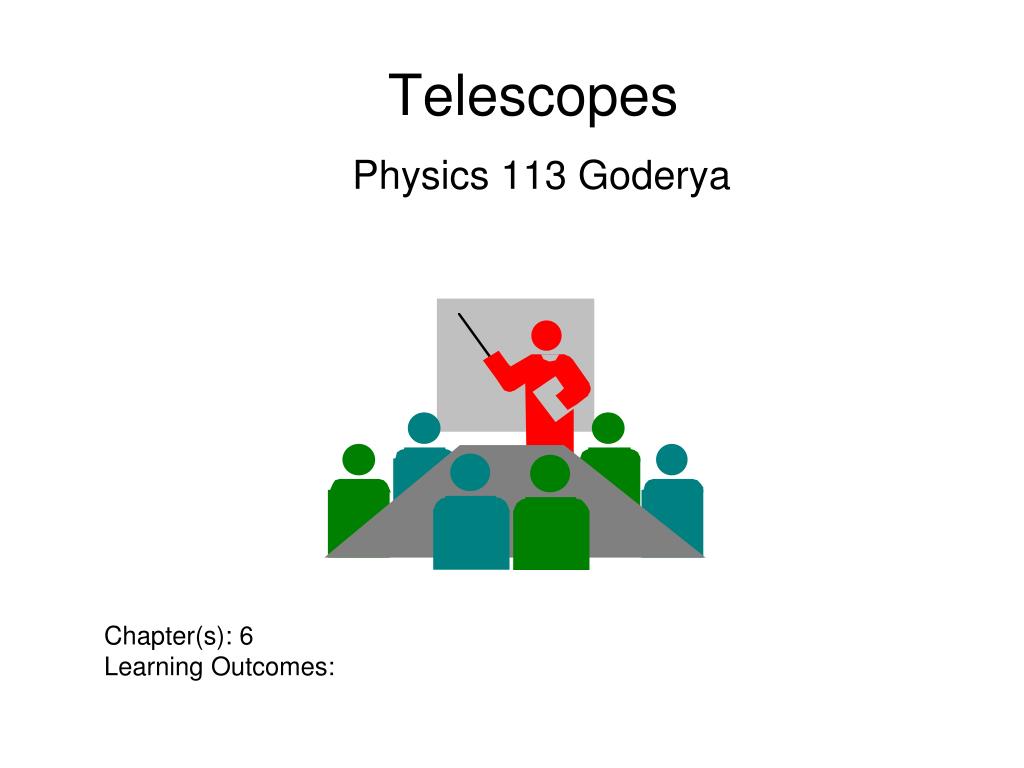 Telescopes

Physics 113 Goderya

Chapter(s): 6
Learning Outcomes: